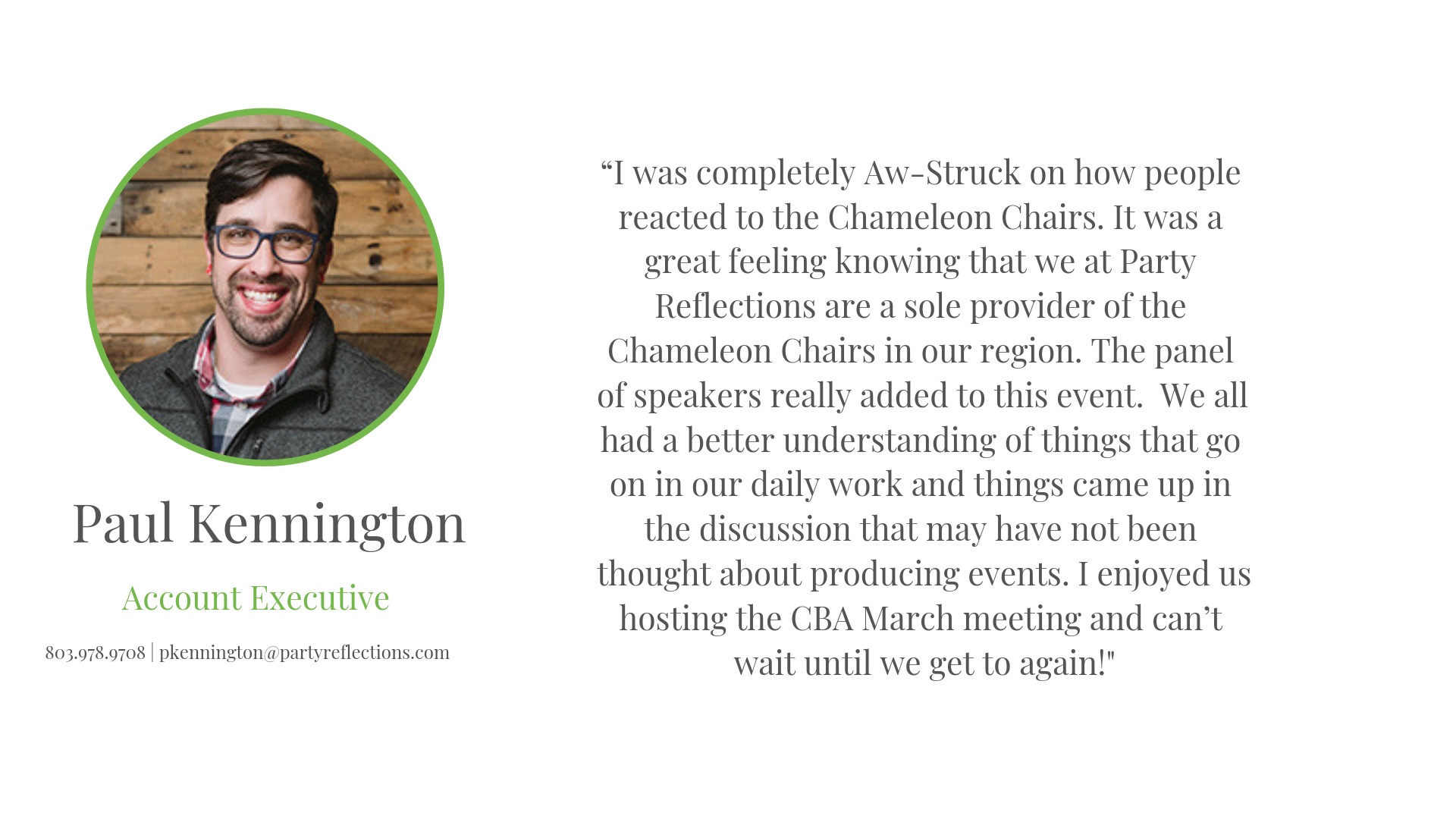 Paul Kennington

Account Executive

803.978.9708 | pkennington@partyreflections.com

“I was completely Aw-Struck on how people reacted to the Chameleon Chairs. It was a great feeling knowing that we at Party Reflections are a sole provider of the Chameleon Chairs in our region. The panel of speakers really added to this event. We all had a better understanding of things that go on in our daily work and things came up in the discussion that may have not been thought about producing events. I enjoyed us hosting the CBA March meeting and can’t wait until we get to again!"